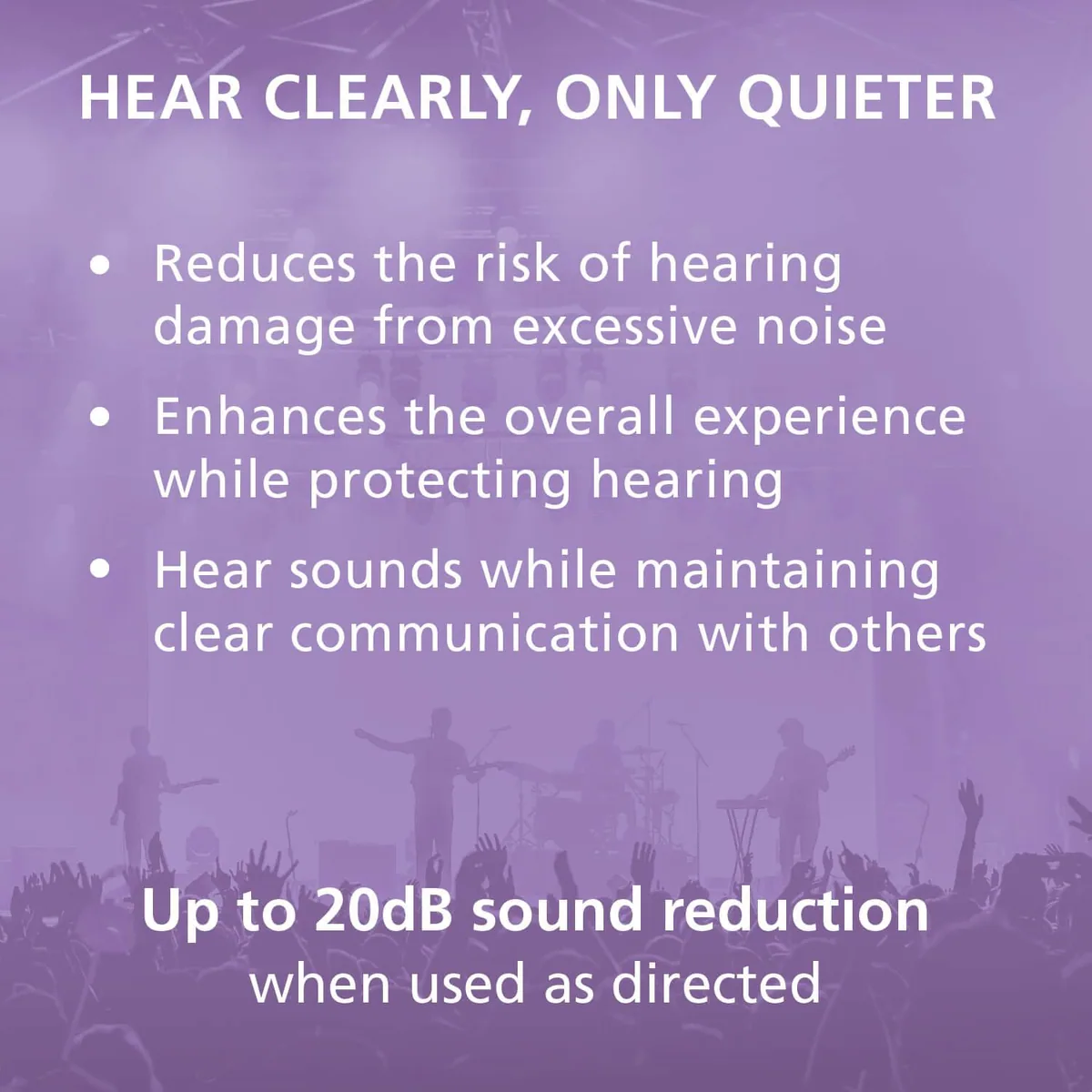 HEAR CLEARLY, ONLY QUIETER

• Reduces the risk of hearing damage from excessive noise
• Enhances the overall experience while protecting hearing
• Hear sounds while maintaining clear communication with others

Up to 20dB sound reduction
when used as directed